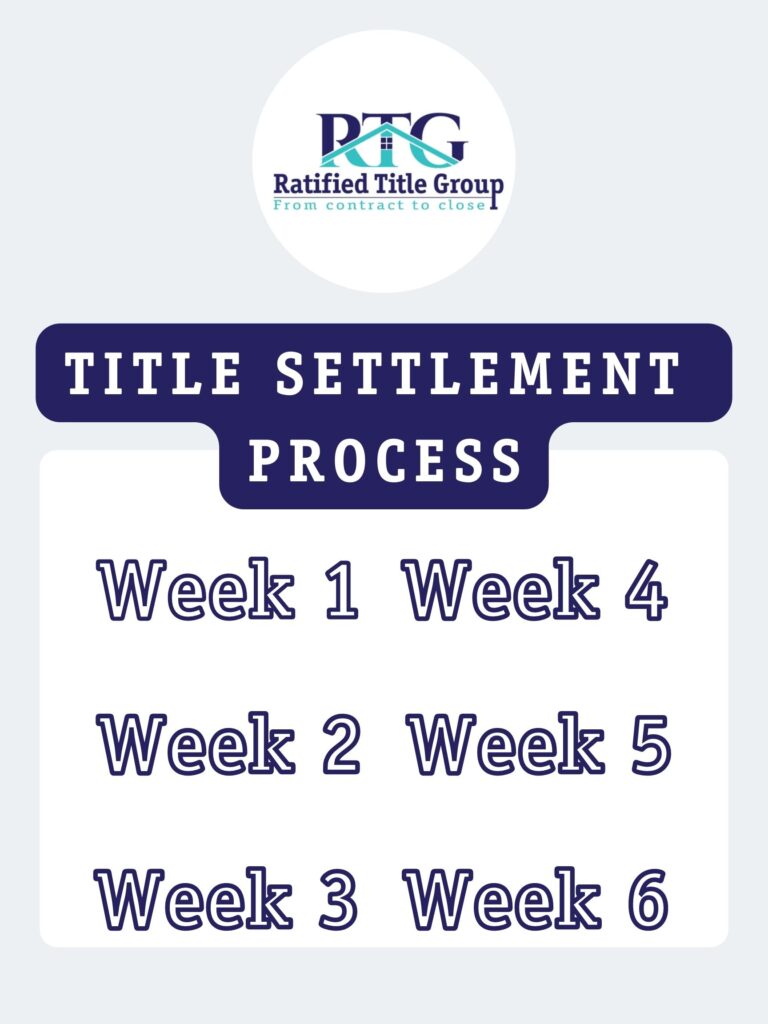 RTG
Ratified Title Group
From contract to close

TITLE SETTLEMENT PROCESS

Week 1

Week 2

Week 3

Week 4

Week 5

Week 6